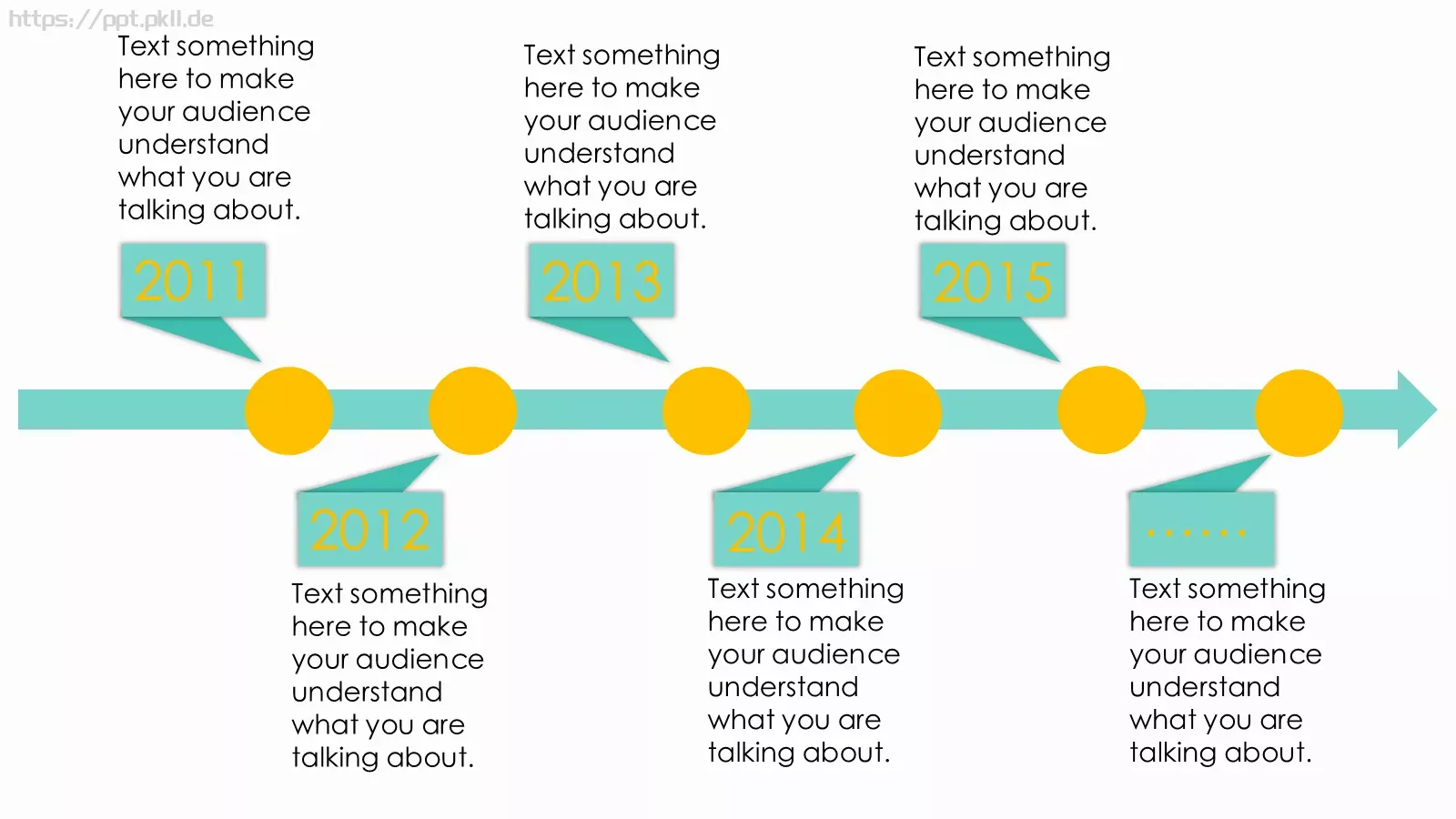 https://ppt.pkll.de

Text something here to make your audience understand what you are talking about.

2011

Text something here to make your audience understand what you are talking about.

2013

Text something here to make your audience understand what you are talking about.

2015

2012

Text something here to make your audience understand what you are talking about.

2014

Text something here to make your audience understand what you are talking about.

……

Text something here to make your audience understand what you are talking about.